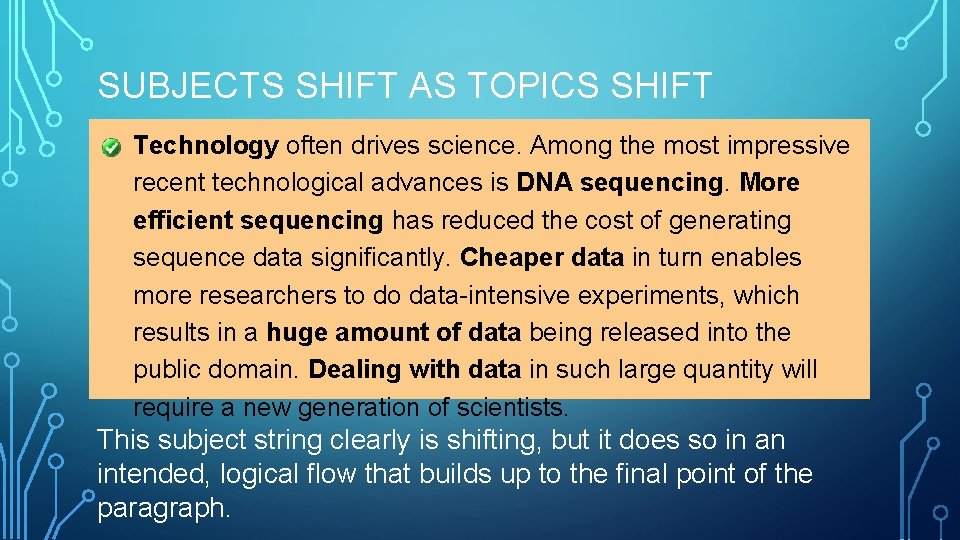 SUBJECTS SHIFT AS TOPICS SHIFT

Technology often drives science. Among the most impressive recent technological advances is DNA sequencing. More efficient sequencing has reduced the cost of generating sequence data significantly. Cheaper data in turn enables more researchers to do data-intensive experiments, which results in a huge amount of data being released into the public domain. Dealing with data in such large quantity will require a new generation of scientists.

This subject string clearly is shifting, but it does so in an intended, logical flow that builds up to the final point of the paragraph.